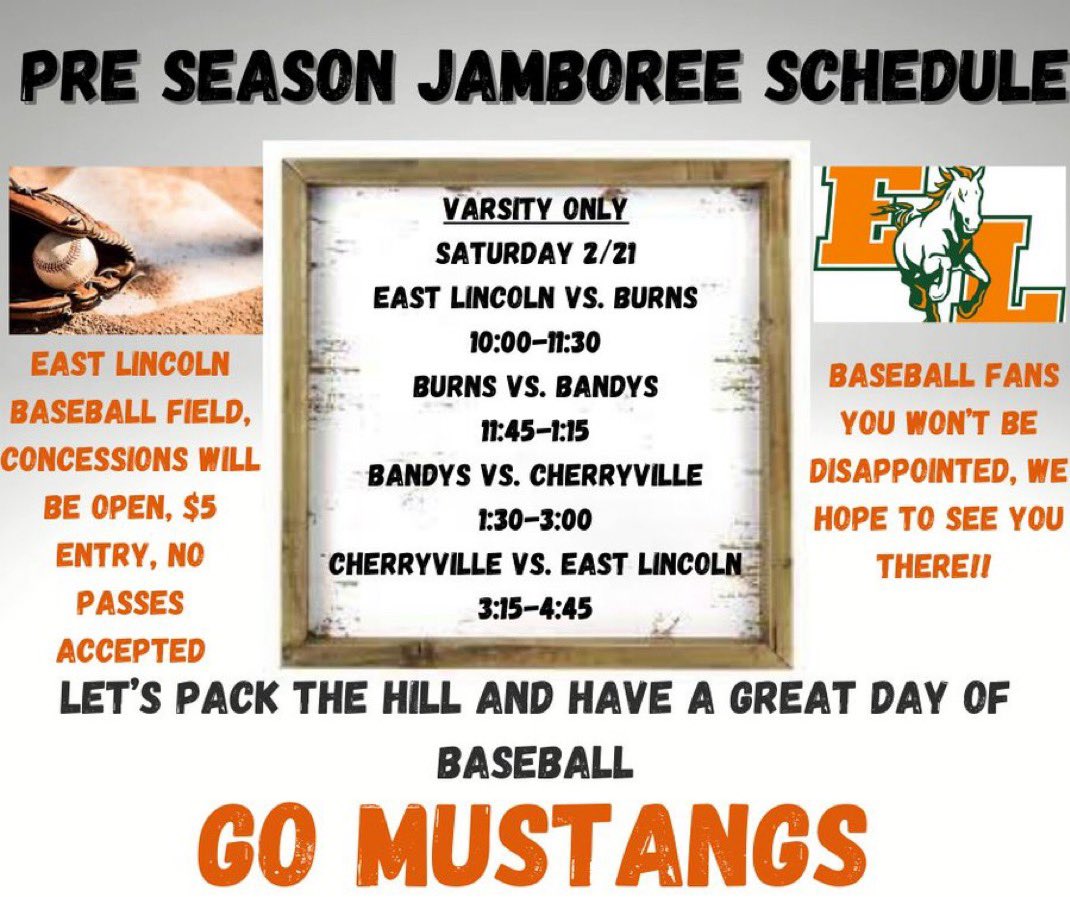 PRE SEASON JAMBOREE SCHEDULE

EAST LINCOLN BASEBALL FIELD, CONCESSIONS WILL BE OPEN, $5 ENTRY, NO PASSES ACCEPTED

VARSITY ONLY
SATURDAY 2/21
EAST LINCOLN VS. BURNS
10:00-11:30
BURNS VS. BANDYS
11:45-1:15
BANDYS VS. CHERRYVILLE
1:30-3:00
CHERRYVILLE VS. EAST LINCOLN
3:15-4:45

EL

BASEBALL FANS YOU WON'T BE DISAPPOINTED, WE HOPE TO SEE YOU THERE!!

LET'S PACK THE HILL AND HAVE A GREAT DAY OF BASEBALL

GO MUSTANGS